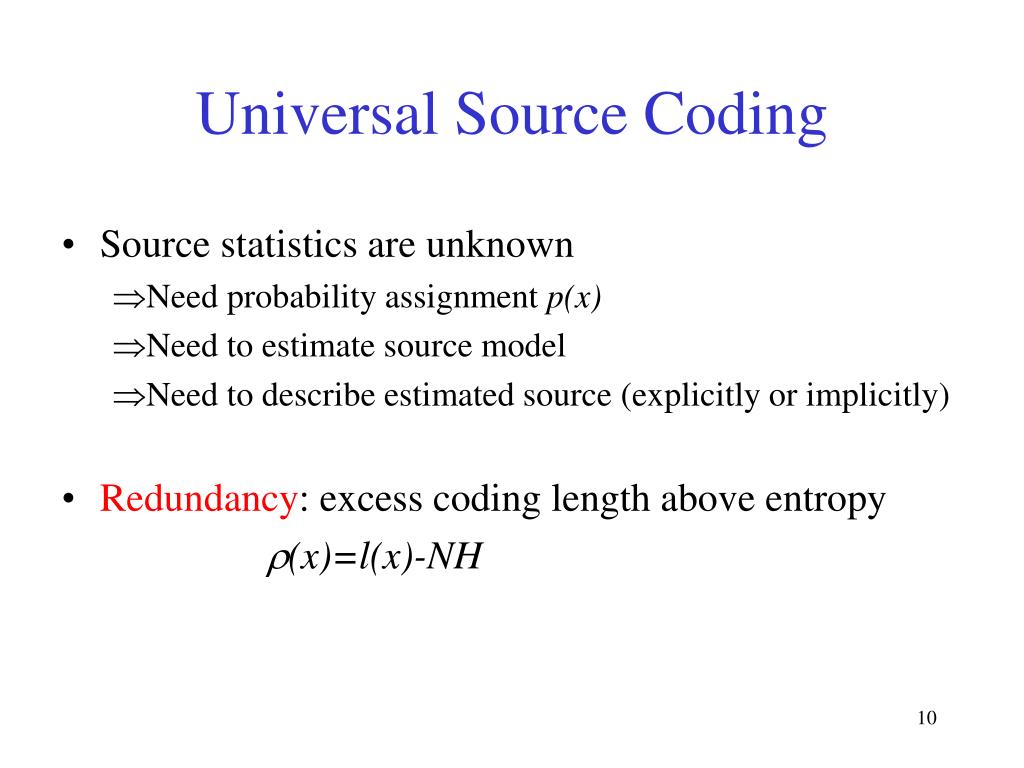 Universal Source Coding

• Source statistics are unknown
$\Rightarrow$Need probability assignment $p(x)$
$\Rightarrow$Need to estimate source model
$\Rightarrow$Need to describe estimated source (explicitly or implicitly)

• Redundancy: excess coding length above entropy
$\rho(x)=l(x)-NH$

10